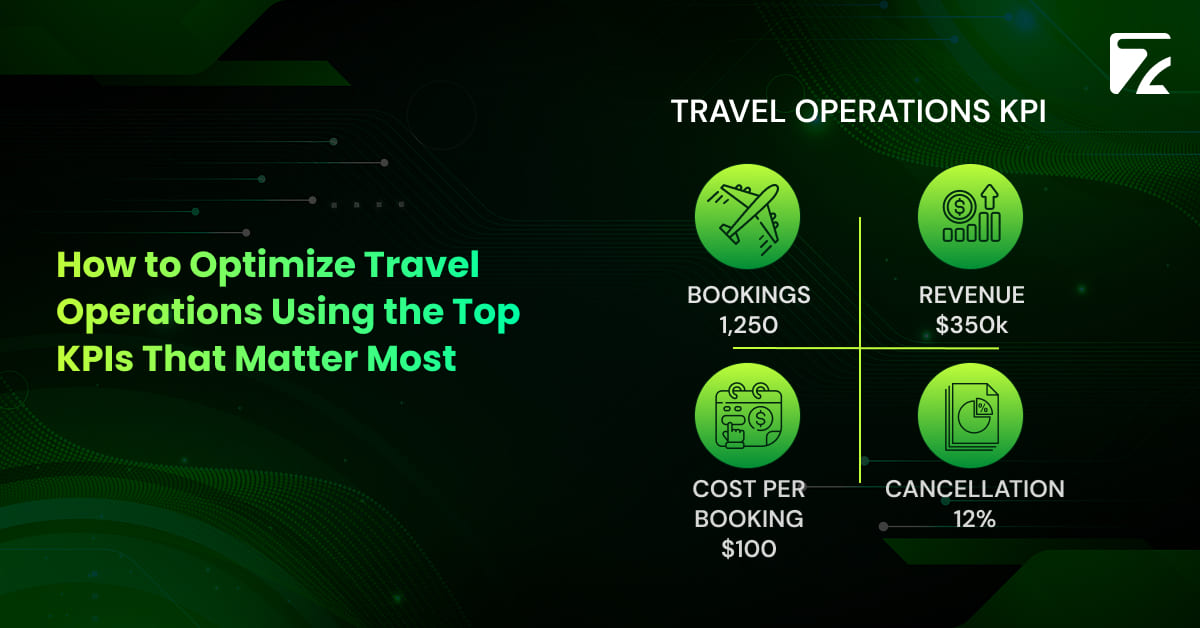 How to Optimize Travel Operations Using the Top KPIs That Matter Most

TRAVEL OPERATIONS KPI

BOOKINGS
1,250

REVENUE
$350k

COST PER BOOKING
$100

CANCELLATION
12%